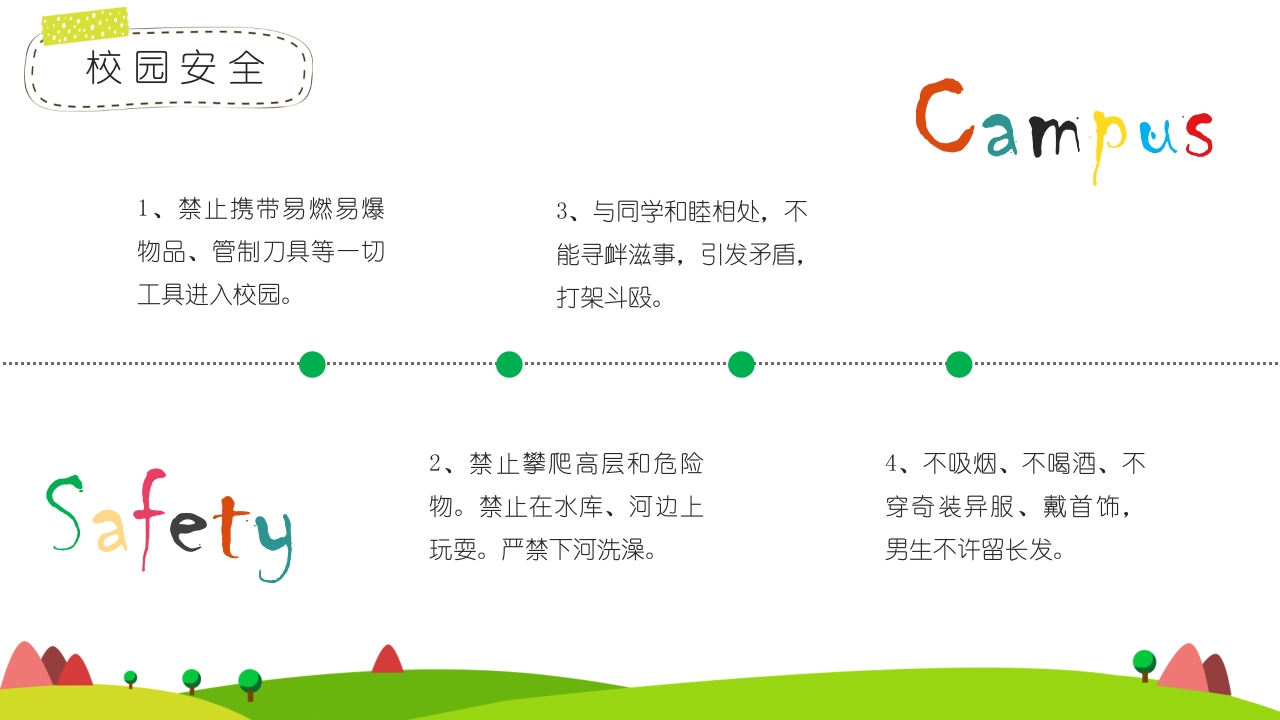 校园安全

Campus

1、禁止携带易燃易爆物品、管制刀具等一切工具进入校园。

3、与同学和睦相处，不能寻衅滋事，引发矛盾，打架斗殴。

Safety

2、禁止攀爬高层和危险物。禁止在水库、河边上玩耍。严禁下河洗澡。

4、不吸烟、不喝酒、不穿奇装异服、戴首饰，男生不许留长发。